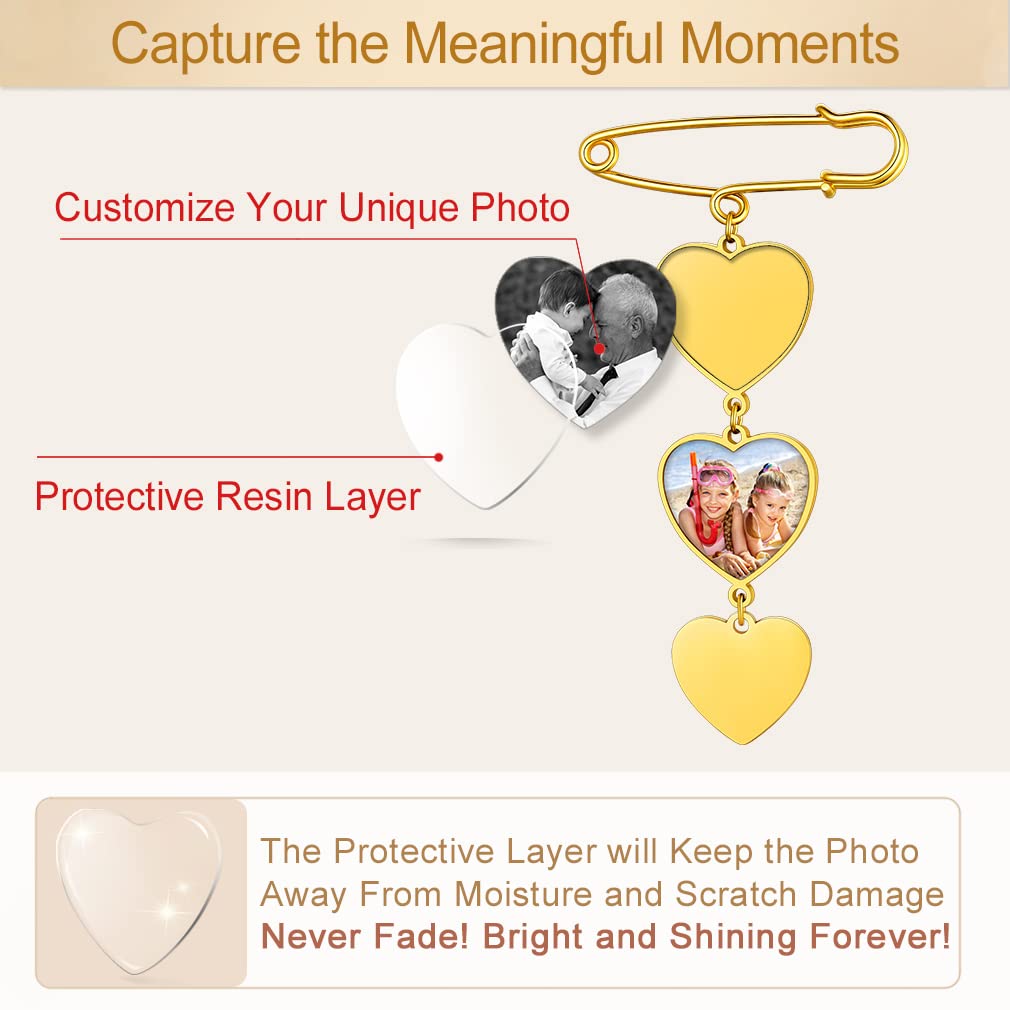 Capture the Meaningful Moments

Customize Your Unique Photo

Protective Resin Layer

The Protective Layer will Keep the Photo Away From Moisture and Scratch Damage
Never Fade! Bright and Shining Forever!